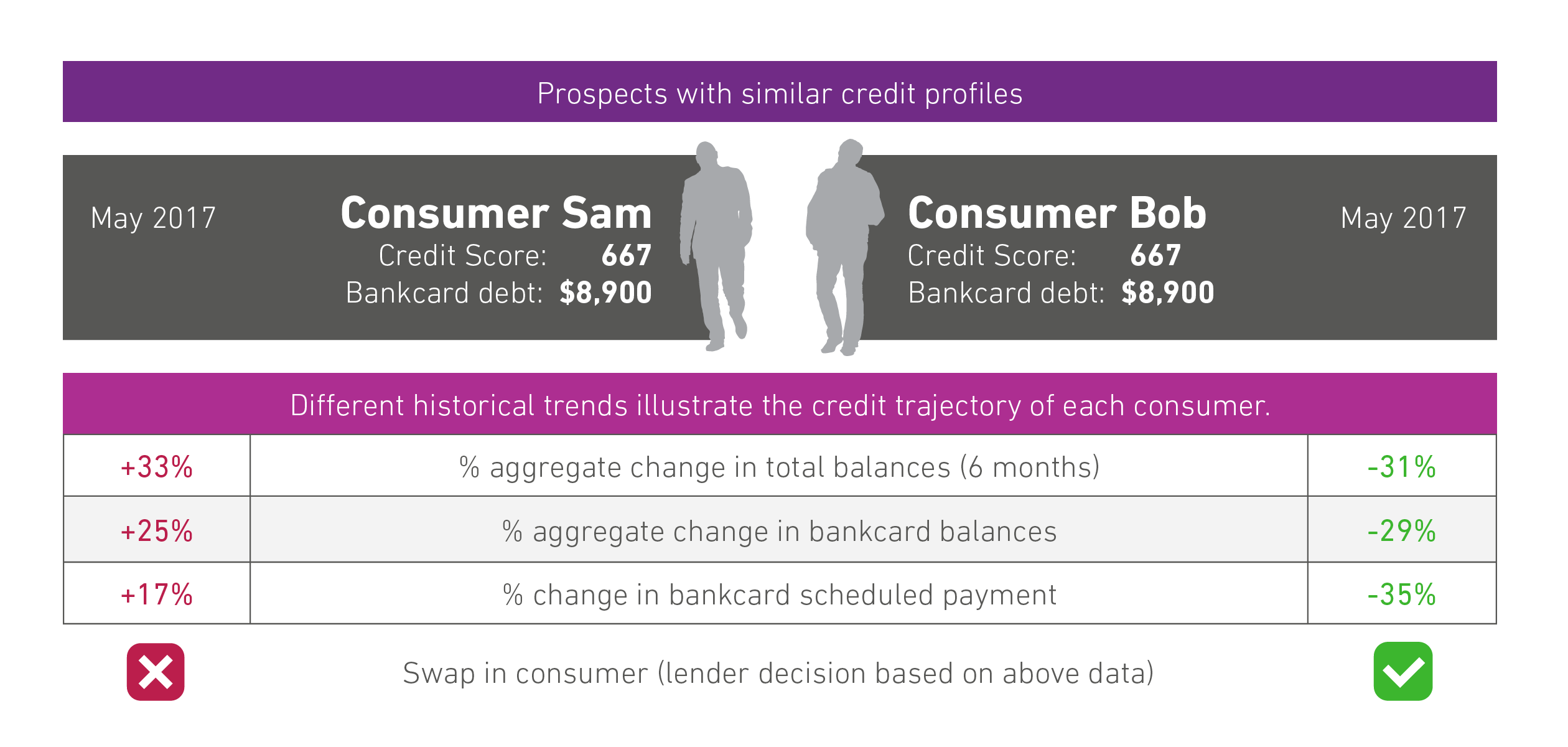 Prospects with similar credit profiles

May 2017

Consumer Sam
Credit Score: 667
Bankcard debt: $8,900

Consumer Bob
Credit Score: 667
Bankcard debt: $8,900

May 2017

Different historical trends illustrate the credit trajectory of each consumer.

| +33% | % aggregate change in total balances (6 months) | -31% |
|---|---|---|
| +25% | % aggregate change in bankcard balances | -29% |
| +17% | % change in bankcard scheduled payment | -35% |

Swap in consumer (lender decision based on above data)